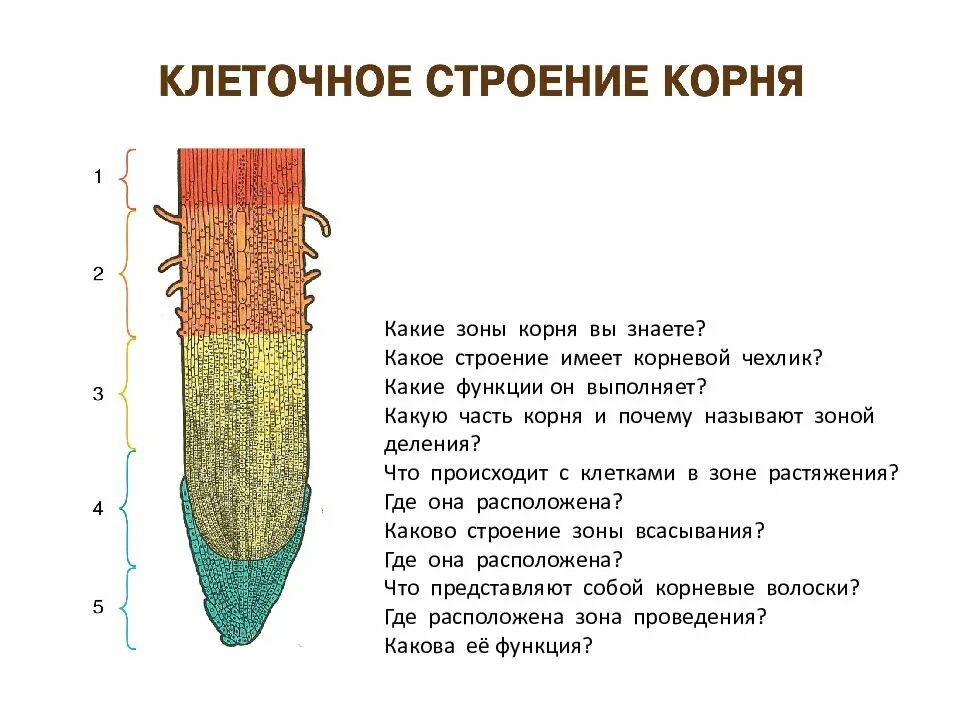 КЛЕТОЧНОЕ СТРОЕНИЕ КОРНЯ

1

2

3

4

5

Какие зоны корня вы знаете?
Какое строение имеет корневой чехлик?
Какие функции он выполняет?
Какую часть корня и почему называют зоной деления?
Что происходит с клетками в зоне растяжения?
Где она расположена?
Каково строение зоны всасывания?
Где она расположена?
Что представляют собой корневые волоски?
Где расположена зона проведения?
Какова её функция?